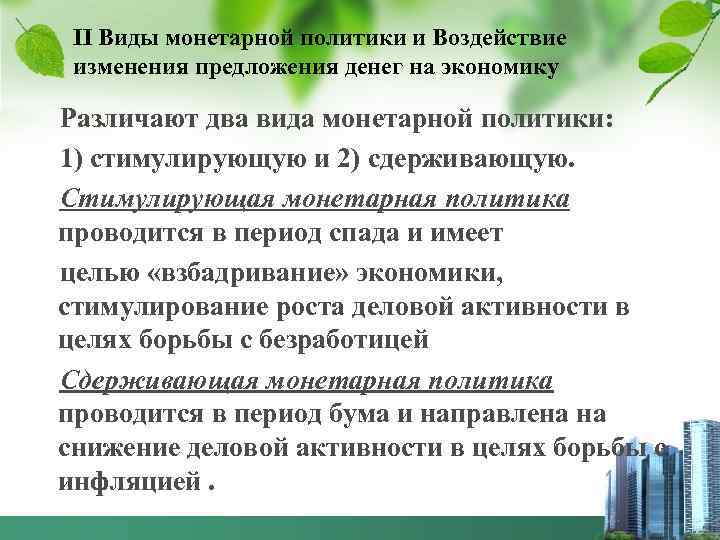 II Виды монетарной политики и Воздействие изменения предложения денег на экономику

Различают два вида монетарной политики:

1) стимулирующую и 2) сдерживающую.

Стимулирующая монетарная политика проводится в период спада и имеет

целью «взбадривание» экономики, стимулирование роста деловой активности в целях борьбы с безработицей

Сдерживающая монетарная политика проводится в период бума и направлена на снижение деловой активности в целях борьбы с инфляцией .